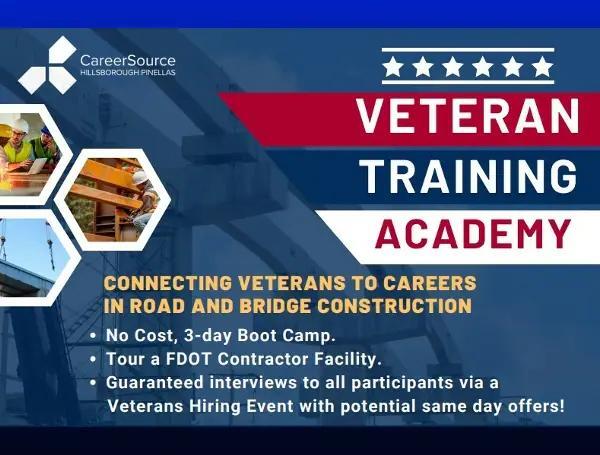 CareerSource
HILLSBOROUGH PINELLAS

VETERAN
TRAINING
ACADEMY

CONNECTING VETERANS TO CAREERS IN ROAD AND BRIDGE CONSTRUCTION

• No Cost, 3-day Boot Camp.
• Tour a FDOT Contractor Facility.
• Guaranteed interviews to all participants via a Veterans Hiring Event with potential same day offers!